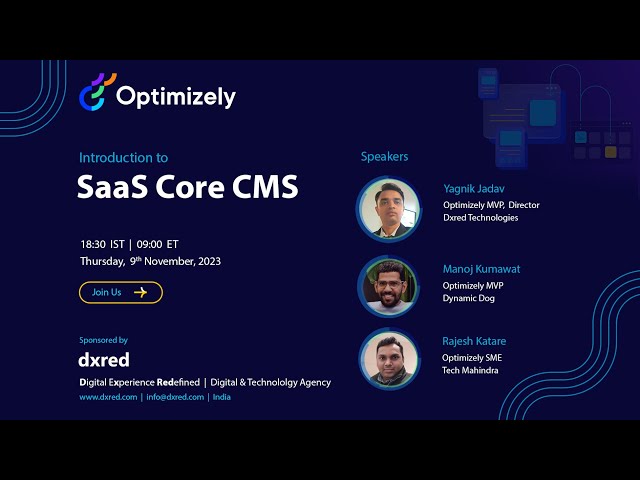 Optimizely

Introduction to

SaaS Core CMS

18:30 IST | 09:00 ET

Thursday, 9th November, 2023

Join Us

Sponsored by

dxred

Digital Experience Redefined | Digital & Technololgy Agency

www.dxred.com | info@dxred.com | India

Speakers

Yagnik Jadav

Optimizely MVP, Director

Dxred Technologies

Manoj Kumawat

Optimizely MVP

Dynamic Dog

Rajesh Katare

Optimizely SME

Tech Mahindra